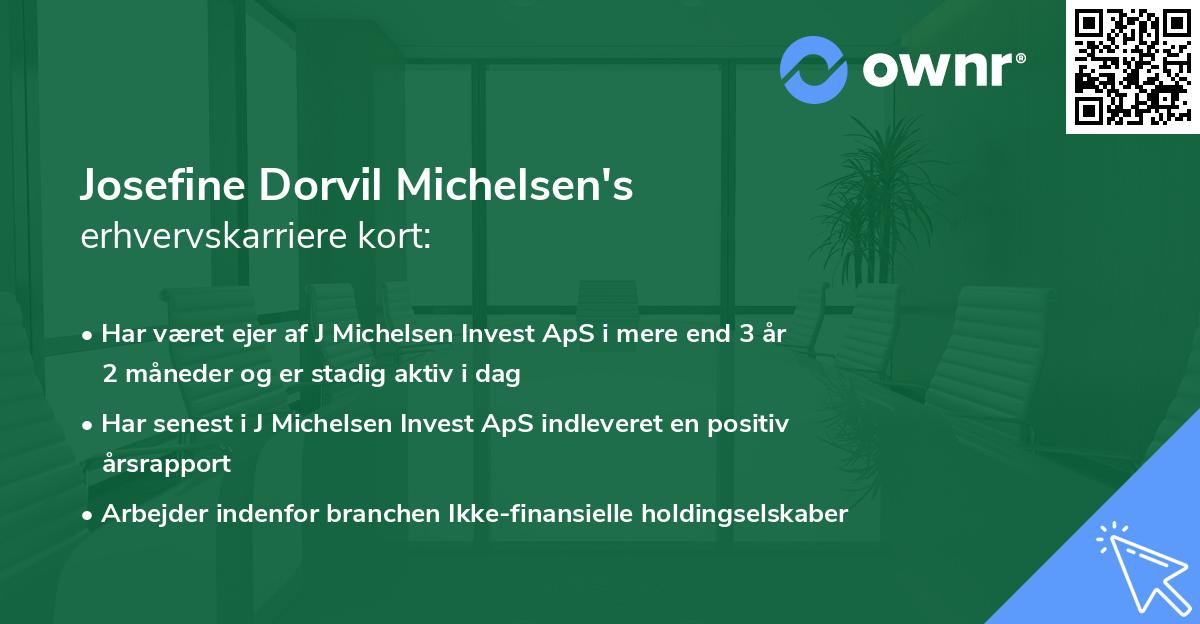 ownr®

Josefine Dorvil Michelsen's
erhvervskarriere kort:

• Har været ejer af J Michelsen Invest ApS i mere end 3 år 2 måneder og er stadig aktiv i dag

• Har senest i J Michelsen Invest ApS indleveret en positiv årsrapport

• Arbejder indenfor branchen Ikke-finansielle holdingselskaber